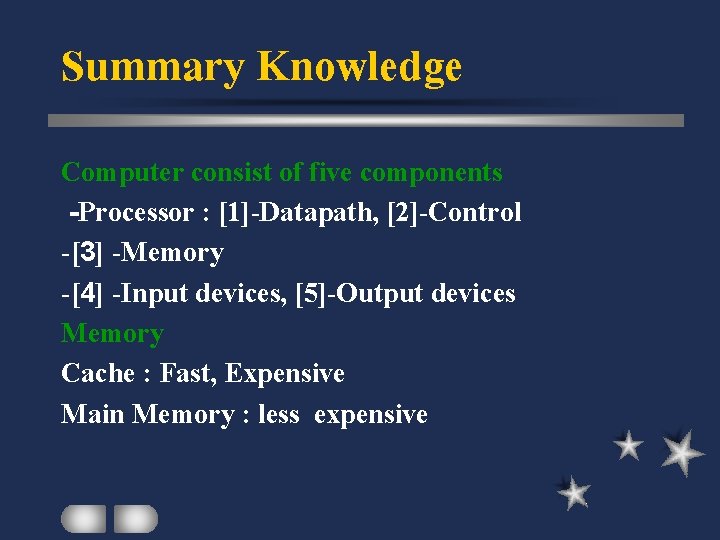 Summary Knowledge

Computer consist of five components
-Processor : [1]-Datapath, [2]-Control
-[3] -Memory
-[4] -Input devices, [5]-Output devices
Memory
Cache : Fast, Expensive
Main Memory : less expensive